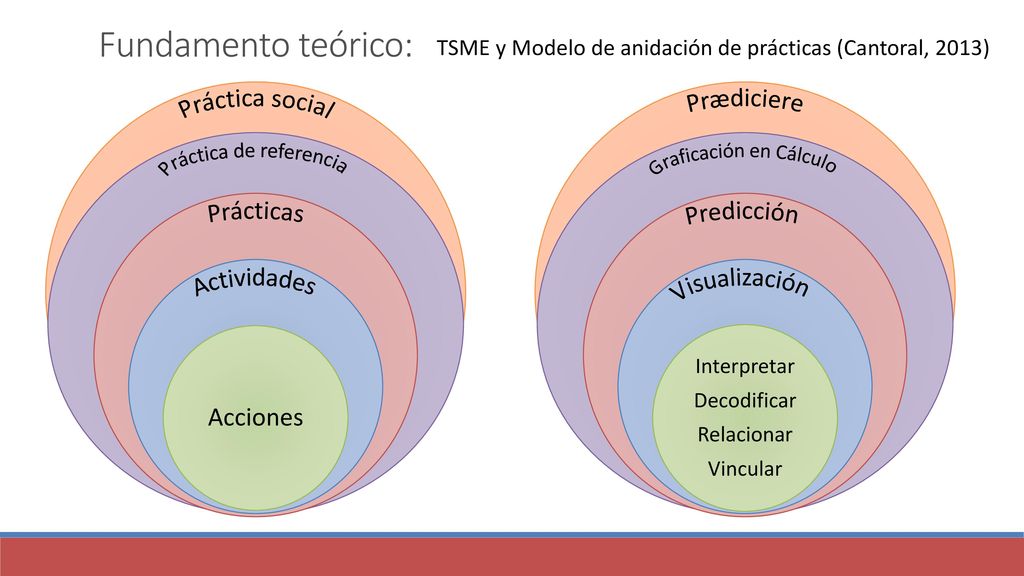 Fundamento teórico: TSME y Modelo de anidación de prácticas (Cantoral, 2013)

Práctica social
Práctica de referencia
Prácticas
Actividades
Acciones

Prædiciere
Graficación en Cálculo
Predicción
Visualización
Interpretar
Decodificar
Relacionar
Vincular